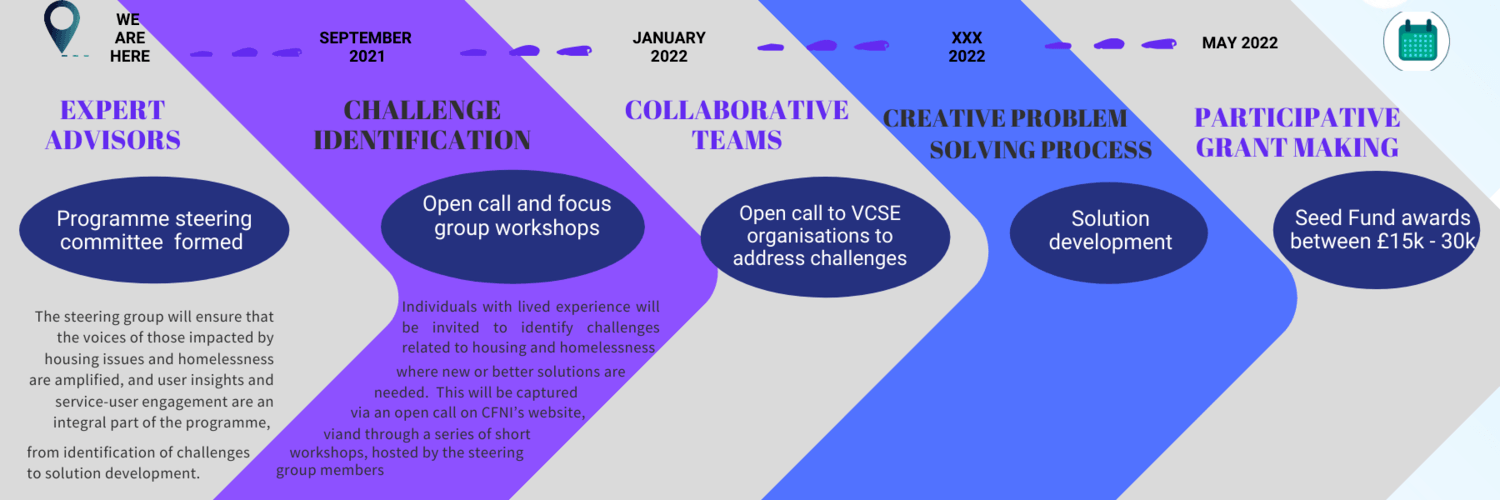 WE ARE HERE

SEPTEMBER 2021

JANUARY 2022

XXX 2022

MAY 2022

EXPERT ADVISORS

Programme steering committee formed

The steering group will ensure that the voices of those impacted by housing issues and homelessness are amplified, and user insights and service-user engagement are an integral part of the programme,

from identification of challenges to solution development.

CHALLENGE IDENTIFICATION

Open call and focus group workshops

Individuals with lived experience will be invited to identify challenges related to housing and homelessness

where new or better solutions are needed. This will be captured via an open call on CFNI's website, viand through a series of short workshops, hosted by the steering group members

COLLABORATIVE TEAMS

Open call to VCSE organisations to address challenges

CREATIVE PROBLEM SOLVING PROCESS

Solution development

PARTICIPATIVE GRANT MAKING

Seed Fund awards between £15k - 30k